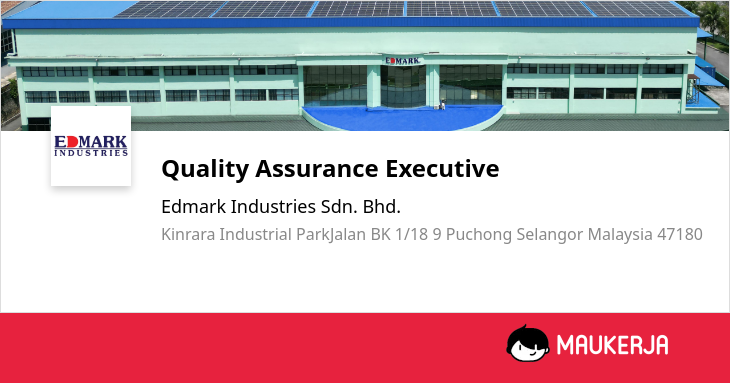 EDMARK

EDMARK
INDUSTRIES

Quality Assurance Executive

Edmark Industries Sdn. Bhd.

Kinrara Industrial ParkJalan BK 1/18 9 Puchong Selangor Malaysia 47180

MAUKERJA